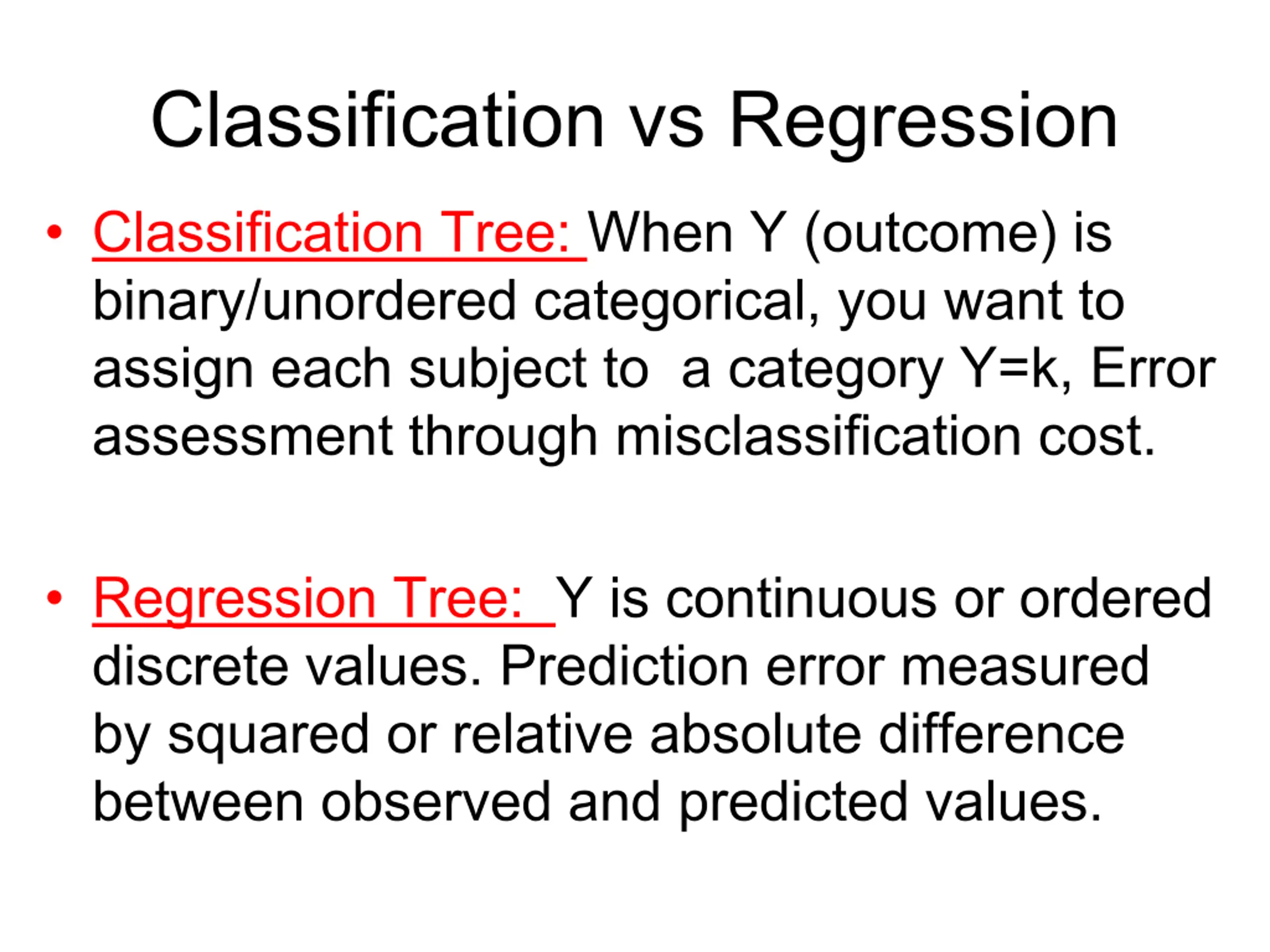 Classification vs Regression

• Classification Tree: When Y (outcome) is binary/unordered categorical, you want to assign each subject to a category Y=k, Error assessment through misclassification cost.

• Regression Tree: Y is continuous or ordered discrete values. Prediction error measured by squared or relative absolute difference between observed and predicted values.